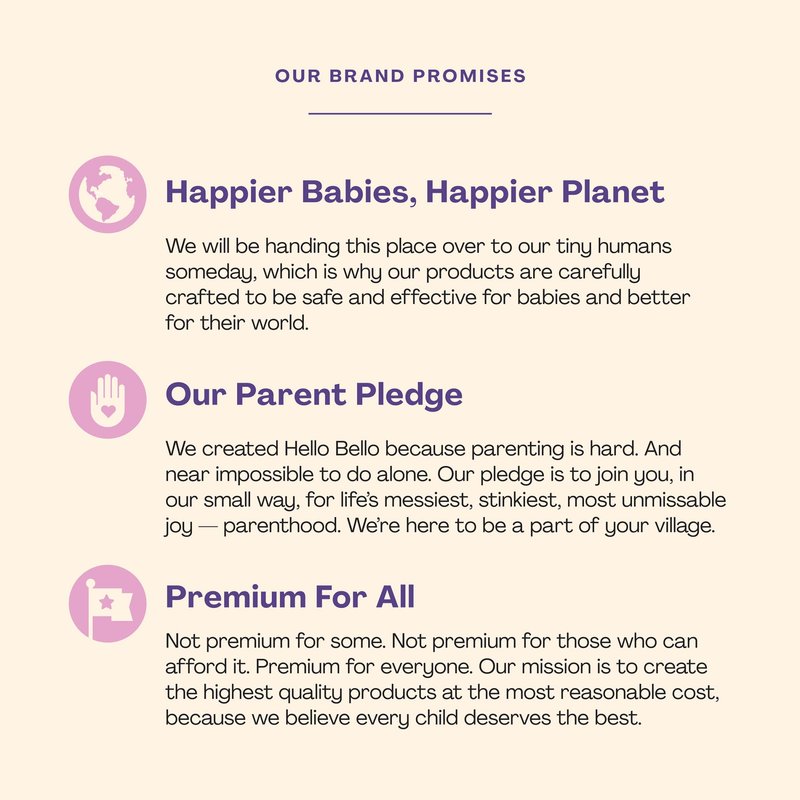 OUR BRAND PROMISES

Happier Babies, Happier Planet

We will be handing this place over to our tiny humans someday, which is why our products are carefully crafted to be safe and effective for babies and better for their world.

Our Parent Pledge

We created Hello Bello because parenting is hard. And near impossible to do alone. Our pledge is to join you, in our small way, for life's messiest, stinkiest, most unmissable joy — parenthood. We're here to be a part of your village.

Premium For All

Not premium for some. Not premium for those who can afford it. Premium for everyone. Our mission is to create the highest quality products at the most reasonable cost, because we believe every child deserves the best.